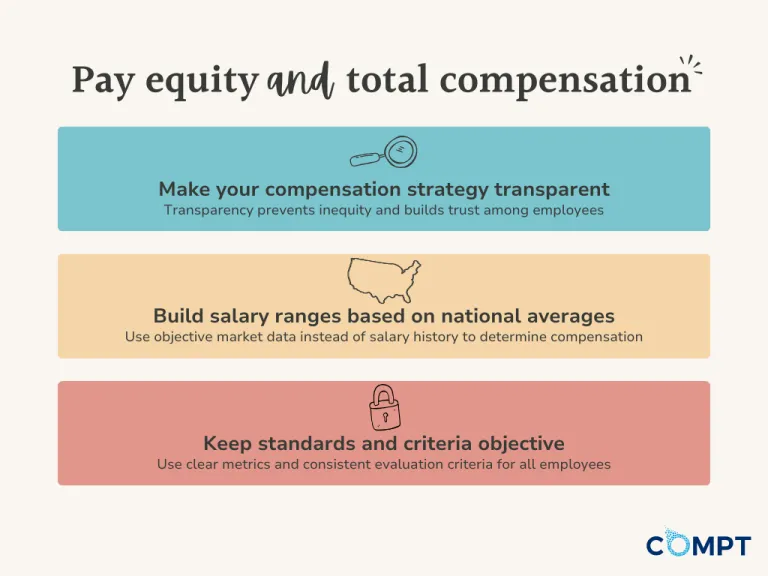 Pay equity and total compensation

Make your compensation strategy transparent
Transparency prevents inequity and builds trust among employees

Build salary ranges based on national averages
Use objective market data instead of salary history to determine compensation

Keep standards and criteria objective
Use clear metrics and consistent evaluation criteria for all employees

COMPT